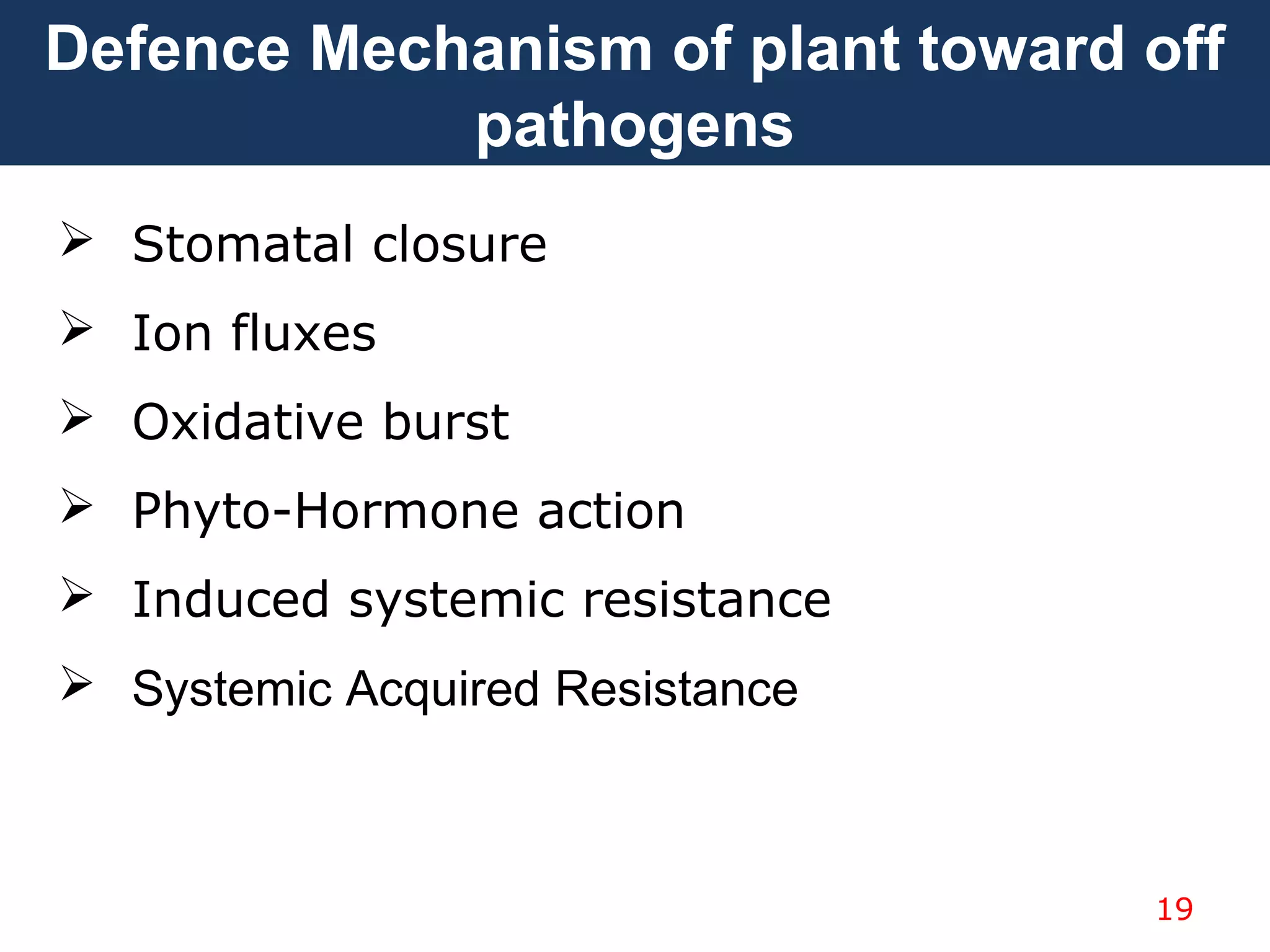 Defence Mechanism of plant toward off pathogens

➢ Stomatal closure

➢ Ion fluxes

➢ Oxidative burst

➢ Phyto-Hormone action

➢ Induced systemic resistance

➢ Systemic Acquired Resistance

19